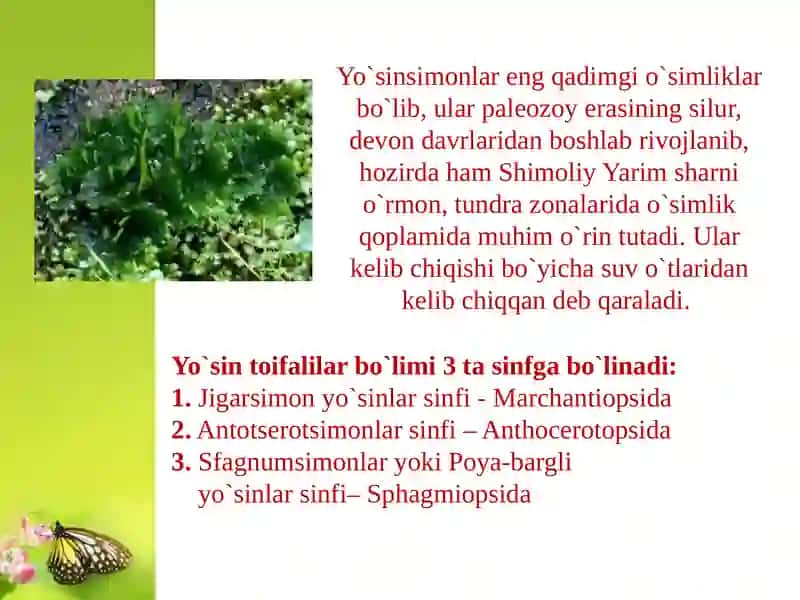 Yo`sinsimonlar eng qadimgi o`simliklar bo`lib, ular paleozoy erasining silur, devon davrlaridan boshlab rivojlanib, hozirda ham Shimoliy Yarim sharni o`rmon, tundra zonalarida o`simlik qoplamida muhim o`rin tutadi. Ular kelib chiqishi bo`yicha suv o`tlaridan kelib chiqqan deb qaraladi.

Yo`sin toifalilar bo`limi 3 ta sinfga bo`linadi:
1. Jigarsimon yo`sinlar sinfi - Marchantiopsida
2. Antotserotsimonlar sinfi – Anthocerotopsida
3. Sfagnumsimonlar yoki Poya-bargli yo`sinlar sinfi– Sphagmiopsida